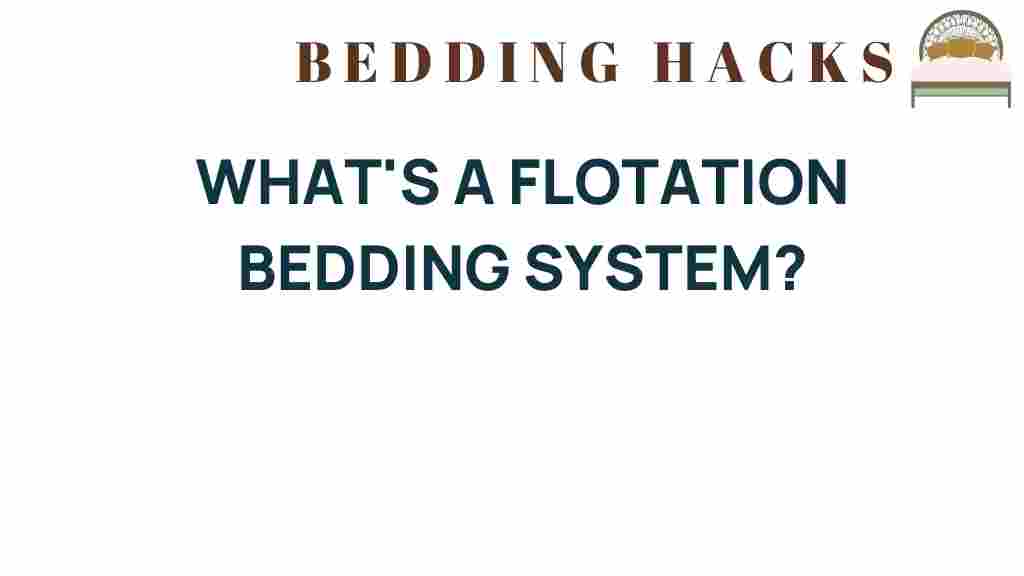 BEDDING HACKS

WHAT'S A FLOTATION BEDDING SYSTEM?